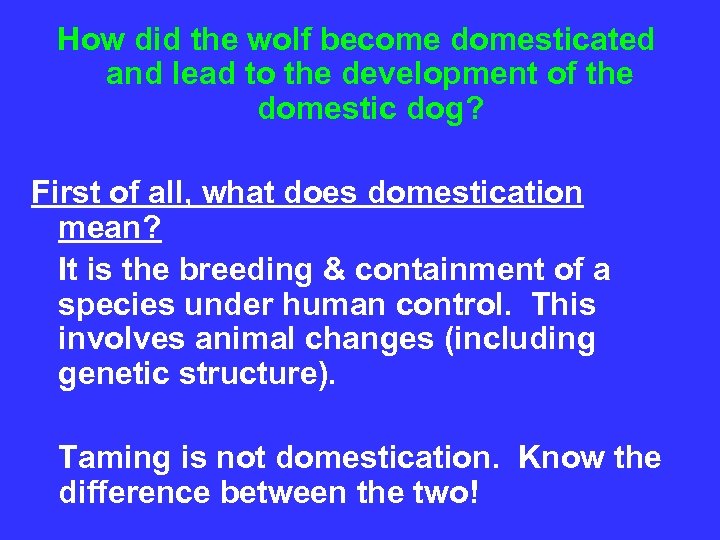 How did the wolf become domesticated and lead to the development of the domestic dog?

First of all, what does domestication mean?

It is the breeding & containment of a species under human control. This involves animal changes (including genetic structure).

Taming is not domestication. Know the difference between the two!